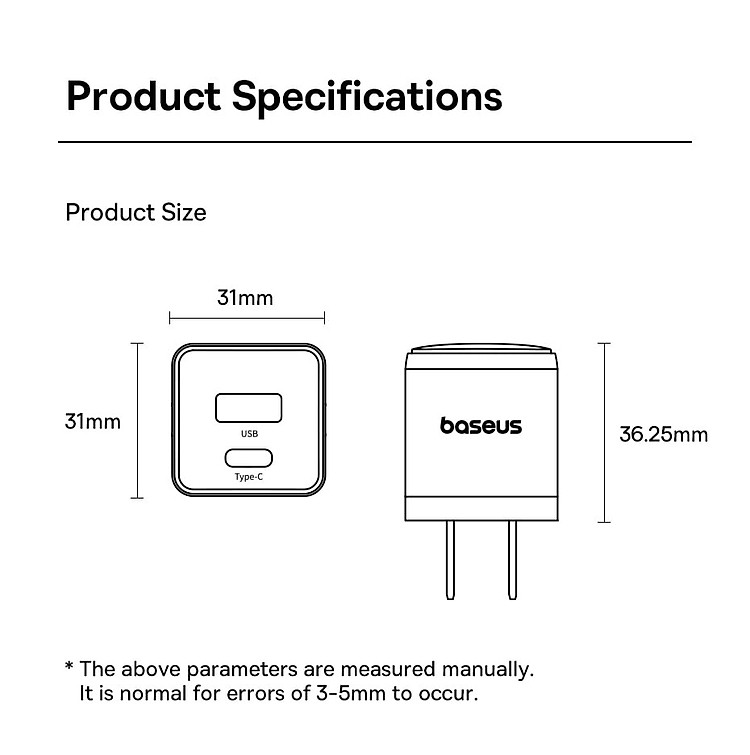 Product Specifications

Product Size

31mm

31mm

USB

Type-C

baseus

36.25mm

* The above parameters are measured manually. It is normal for errors of 3-5mm to occur.